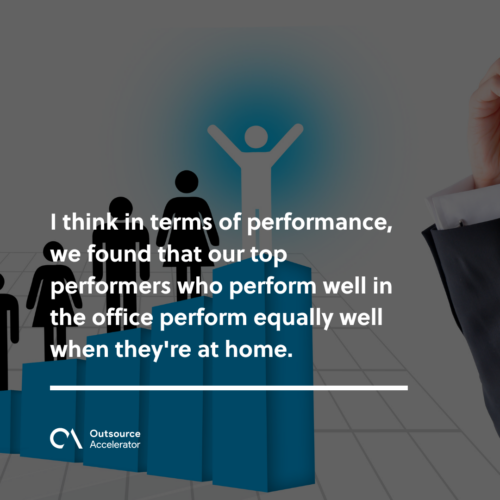 I think in terms of performance, we found that our top performers who perform well in the office perform equally well when they're at home.

Outsource Accelerator